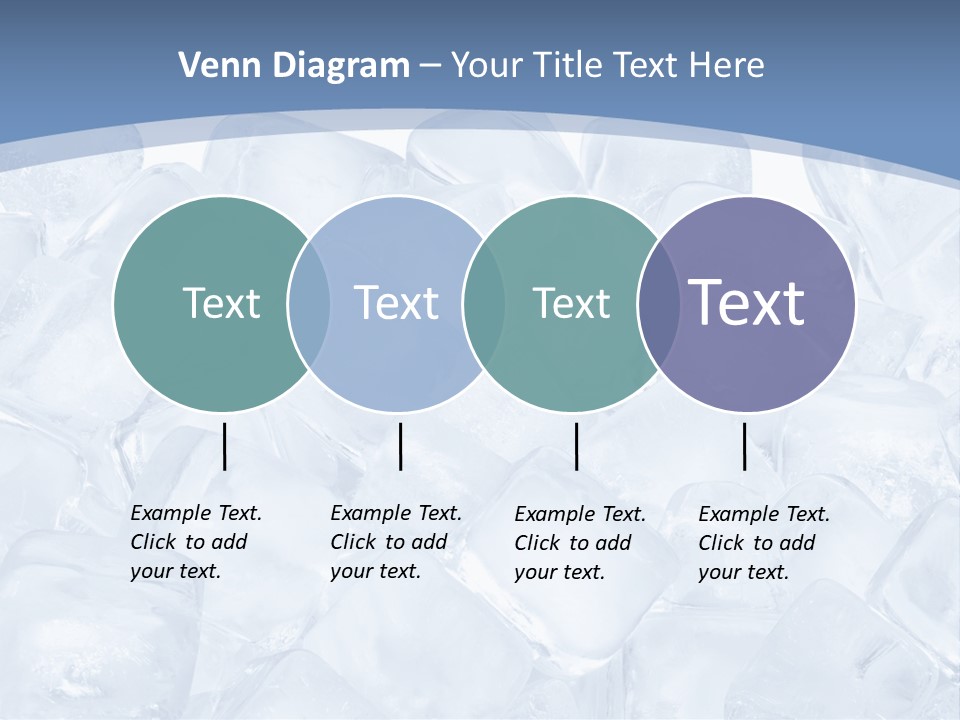 Venn Diagram – Your Title Text Here

Text

Text

Text

Text

Example Text. Click to add your text.

Example Text. Click to add your text.

Example Text. Click to add your text.

Example Text. Click to add your text.